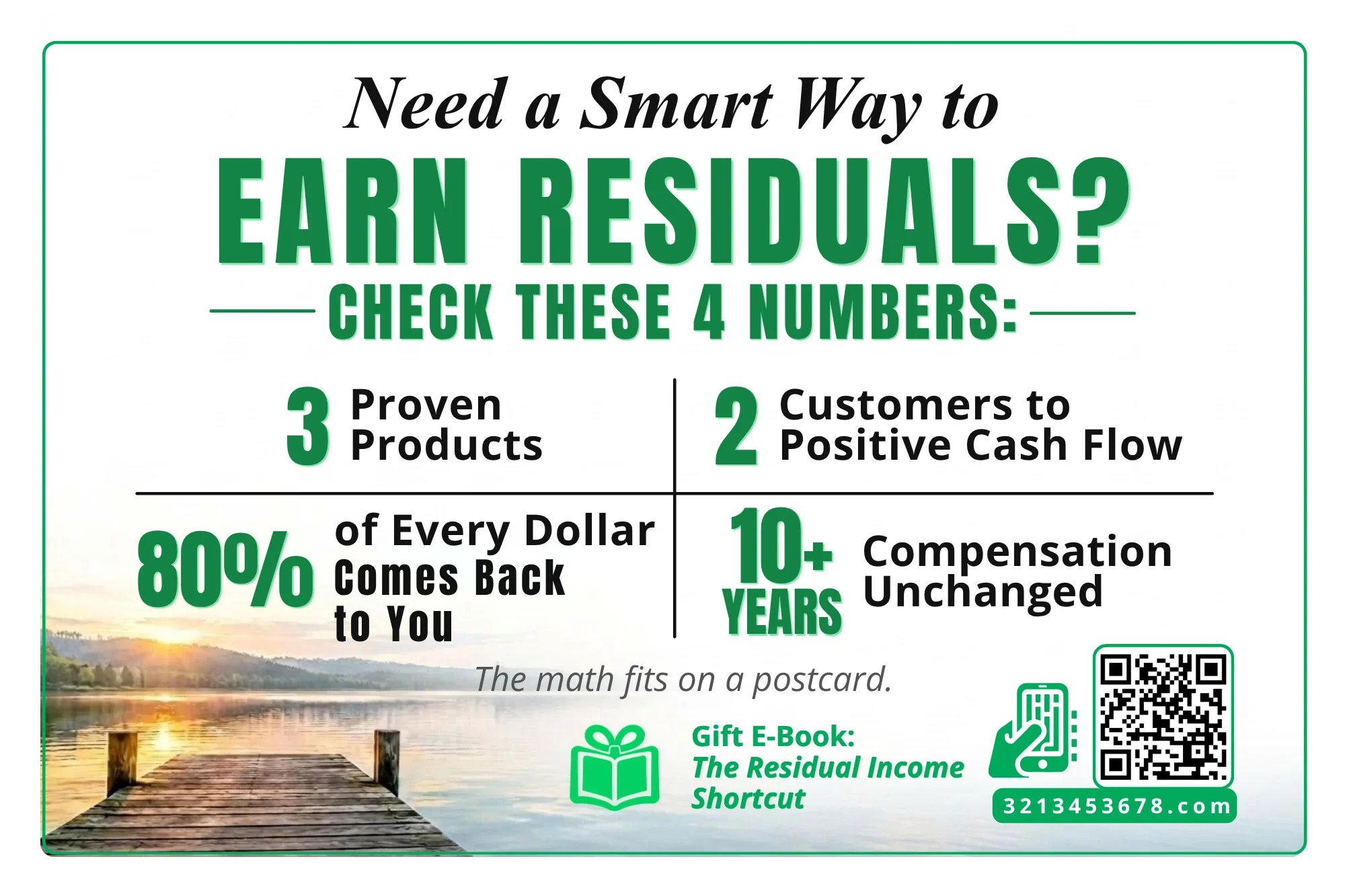 Need a Smart Way to

EARN RESIDUALS?

CHECK THESE 4 NUMBERS:

3 Proven Products

2 Customers to Positive Cash Flow

80% of Every Dollar Comes Back to You

10+ YEARS Compensation Unchanged

The math fits on a postcard.

Gift E-Book: The Residual Income Shortcut

3213453678.com